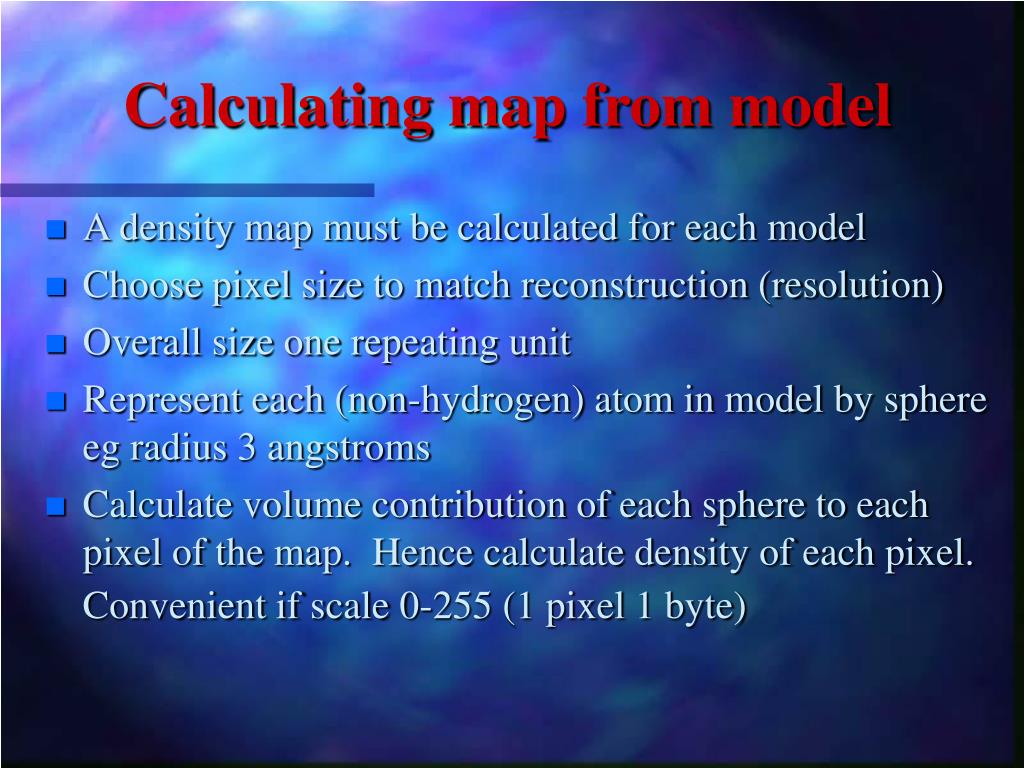 Calculating map from model

- A density map must be calculated for each model
- Choose pixel size to match reconstruction (resolution)
- Overall size one repeating unit
- Represent each (non-hydrogen) atom in model by sphere eg radius 3 angstroms
- Calculate volume contribution of each sphere to each pixel of the map. Hence calculate density of each pixel. Convenient if scale 0-255 (1 pixel 1 byte)